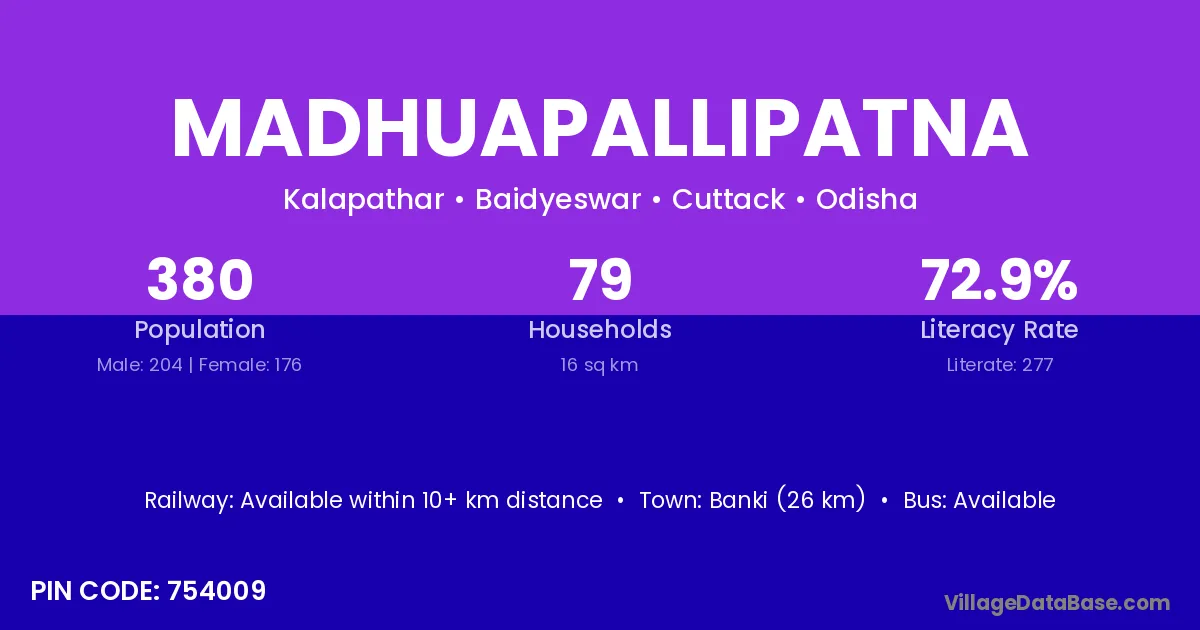 MADHUAPALLIPATNA

Kalapathar • Baidyeswar • Cuttack • Odisha

380
Population
Male: 204 | Female: 176

79
Households
16 sq km

72.9%
Literacy Rate
Literate: 277

Railway: Available within 10+ km distance • Town: Banki (26 km) • Bus: Available

PIN CODE: 754009

VillageDataBase.com